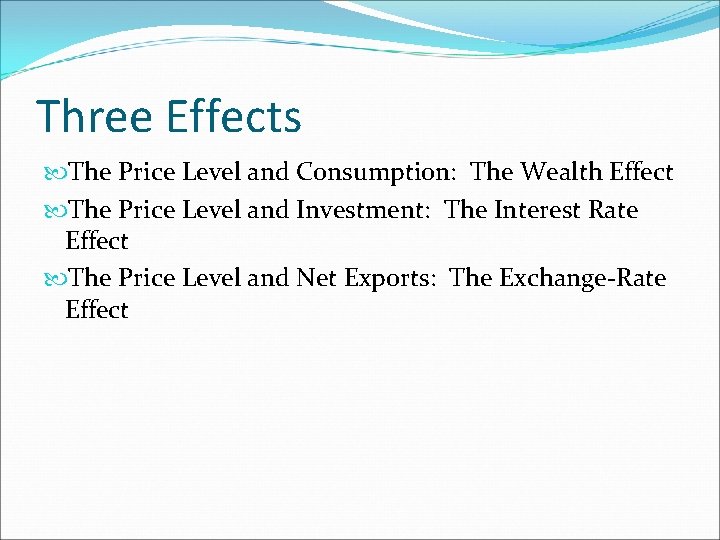 Three Effects

The Price Level and Consumption: The Wealth Effect

The Price Level and Investment: The Interest Rate Effect

The Price Level and Net Exports: The Exchange-Rate Effect